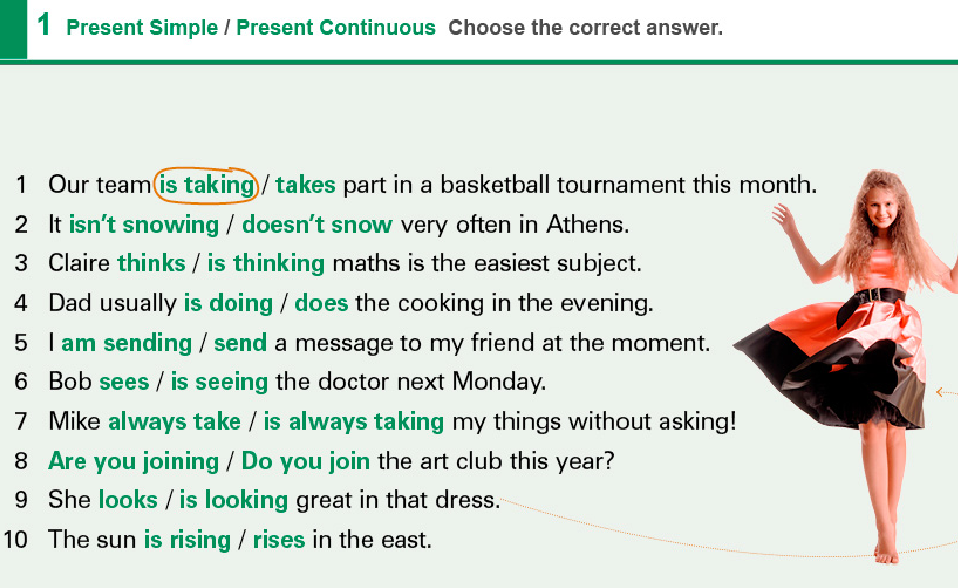 1 Present Simple / Present Continuous Choose the correct answer.

1 Our team is taking / takes part in a basketball tournament this month.
2 It isn't snowing / doesn't snow very often in Athens.
3 Claire thinks / is thinking maths is the easiest subject.
4 Dad usually is doing / does the cooking in the evening.
5 I am sending / send a message to my friend at the moment.
6 Bob sees / is seeing the doctor next Monday.
7 Mike always take / is always taking my things without asking!
8 Are you joining / Do you join the art club this year?
9 She looks / is looking great in that dress.
10 The sun is rising / rises in the east.